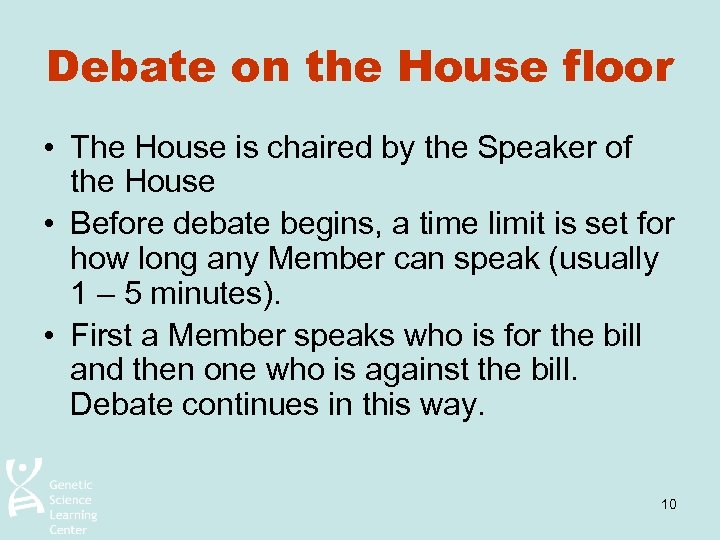 Debate on the House floor

• The House is chaired by the Speaker of the House

• Before debate begins, a time limit is set for how long any Member can speak (usually 1 – 5 minutes).

• First a Member speaks who is for the bill and then one who is against the bill. Debate continues in this way.

Genetic Science Learning Center

10